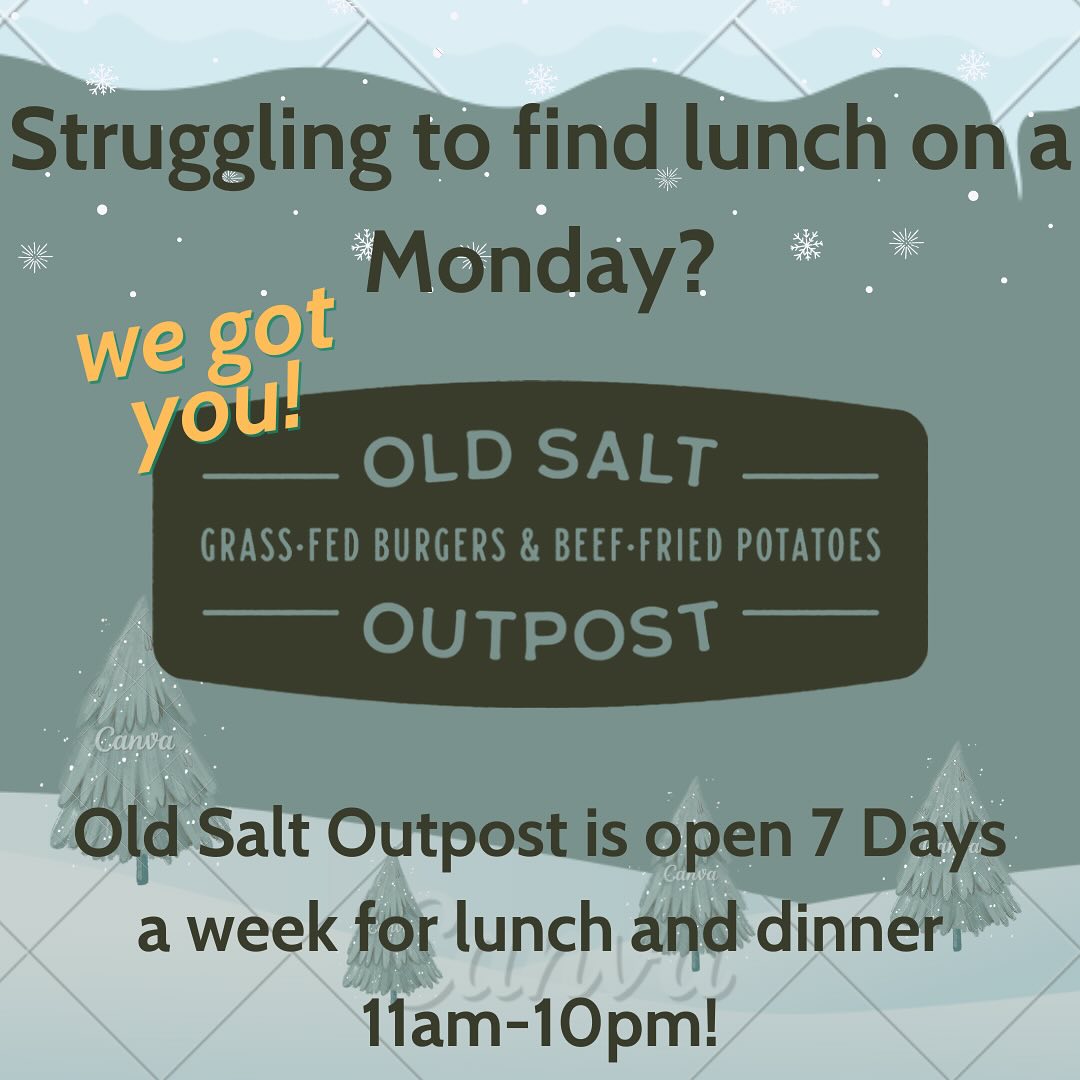 Struggling to find lunch on a Monday?

we got you!

OLD SALT
GRASS-FED BURGERS & BEEF-FRIED POTATOES
OUTPOST

Canva

Canva

Old Salt Outpost is open 7 Days a week for lunch and dinner 11am-10pm!

Canva